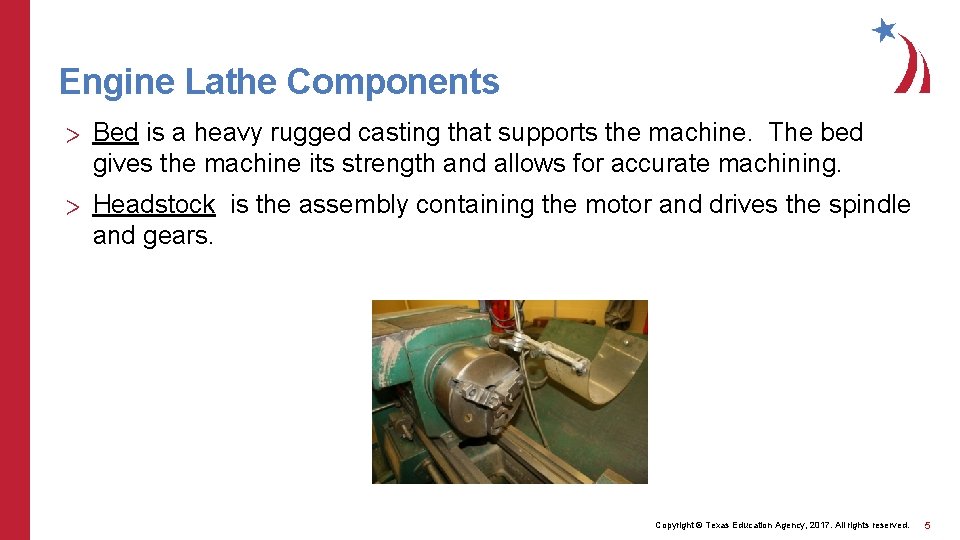 Engine Lathe Components

> Bed is a heavy rugged casting that supports the machine. The bed gives the machine its strength and allows for accurate machining.

> Headstock is the assembly containing the motor and drives the spindle and gears.

Copyright © Texas Education Agency, 2017. All rights reserved. 5